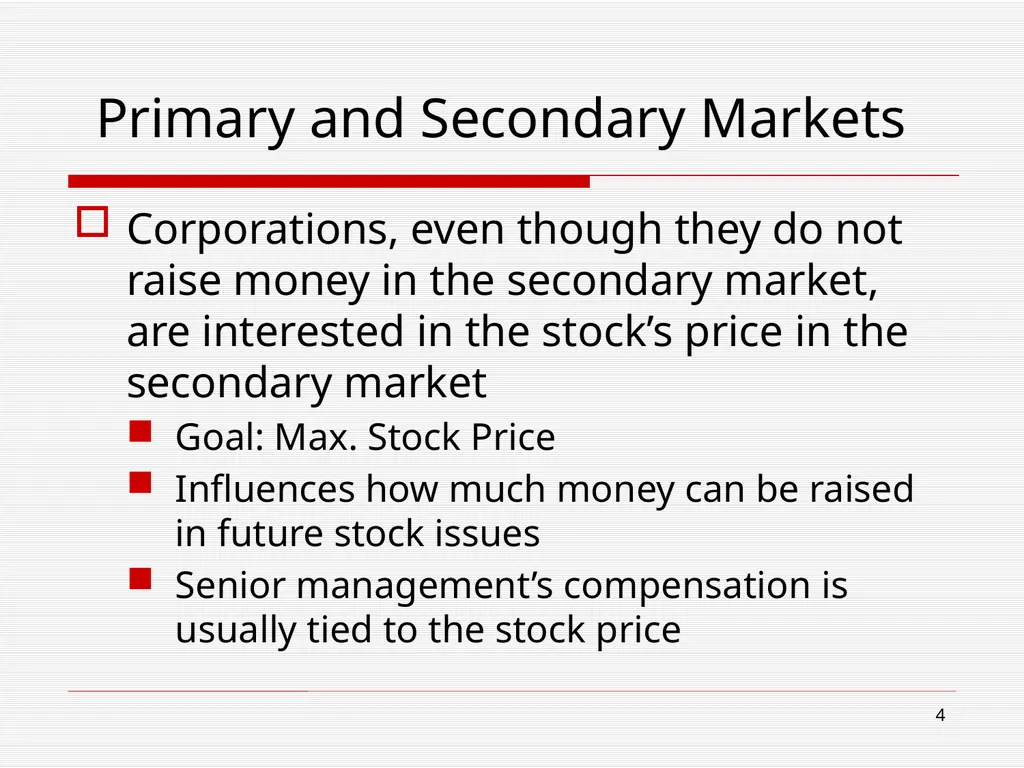 Primary and Secondary Markets

Corporations, even though they do not raise money in the secondary market, are interested in the stock’s price in the secondary market

Goal: Max. Stock Price

Influences how much money can be raised in future stock issues

Senior management’s compensation is usually tied to the stock price

4